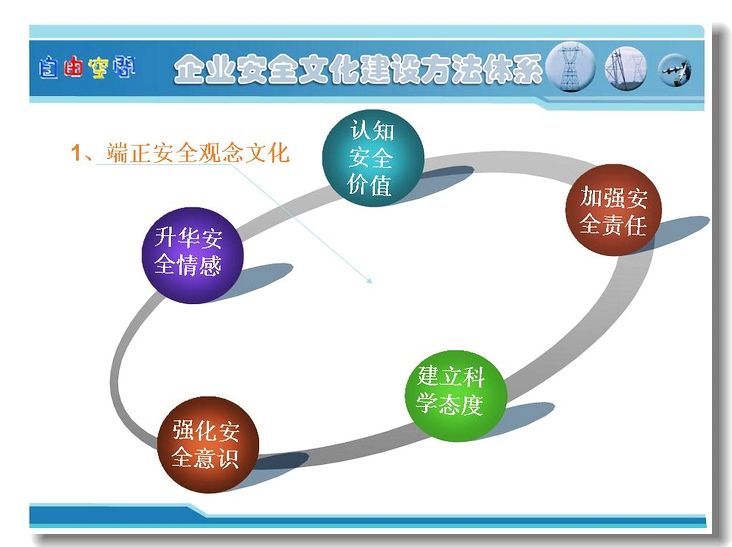 自由空间

企业安全文化建设方法体系

1、端正安全观念文化

认知安全价值

加强安全责任

升华安全情感

建立科学态度

强化安全意识